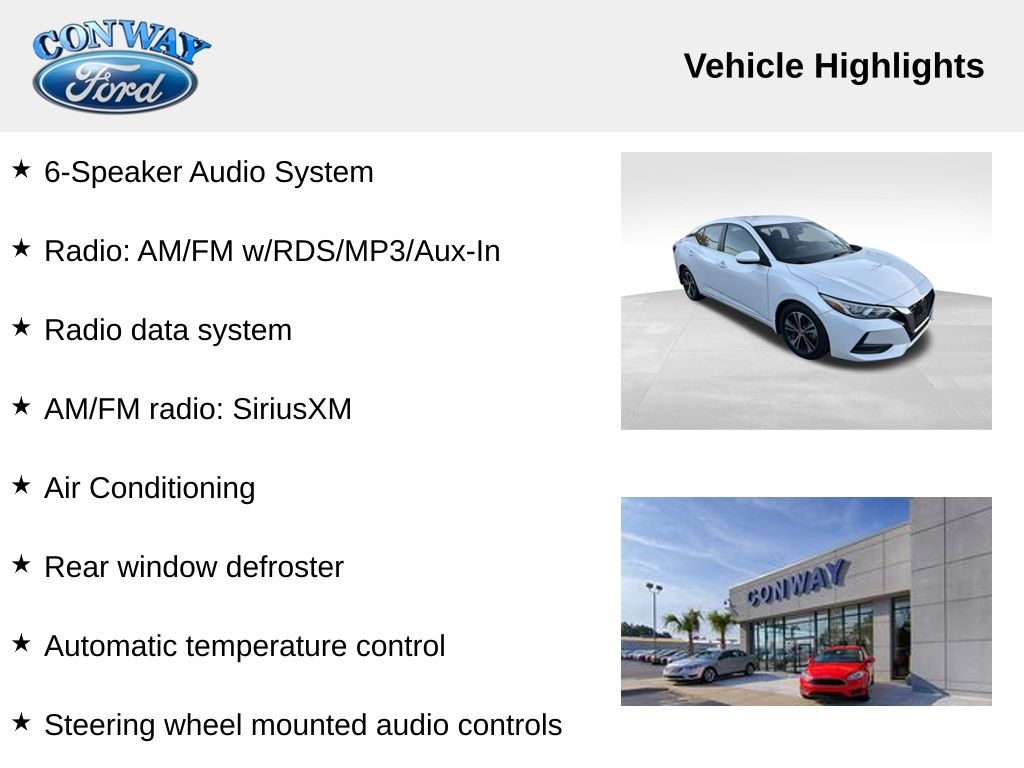 CONWAY
Ford

Vehicle Highlights

★ 6-Speaker Audio System

★ Radio: AM/FM w/RDS/MP3/Aux-In

★ Radio data system

★ AM/FM radio: SiriusXM

★ Air Conditioning

★ Rear window defroster

★ Automatic temperature control

★ Steering wheel mounted audio controls

CONWAY